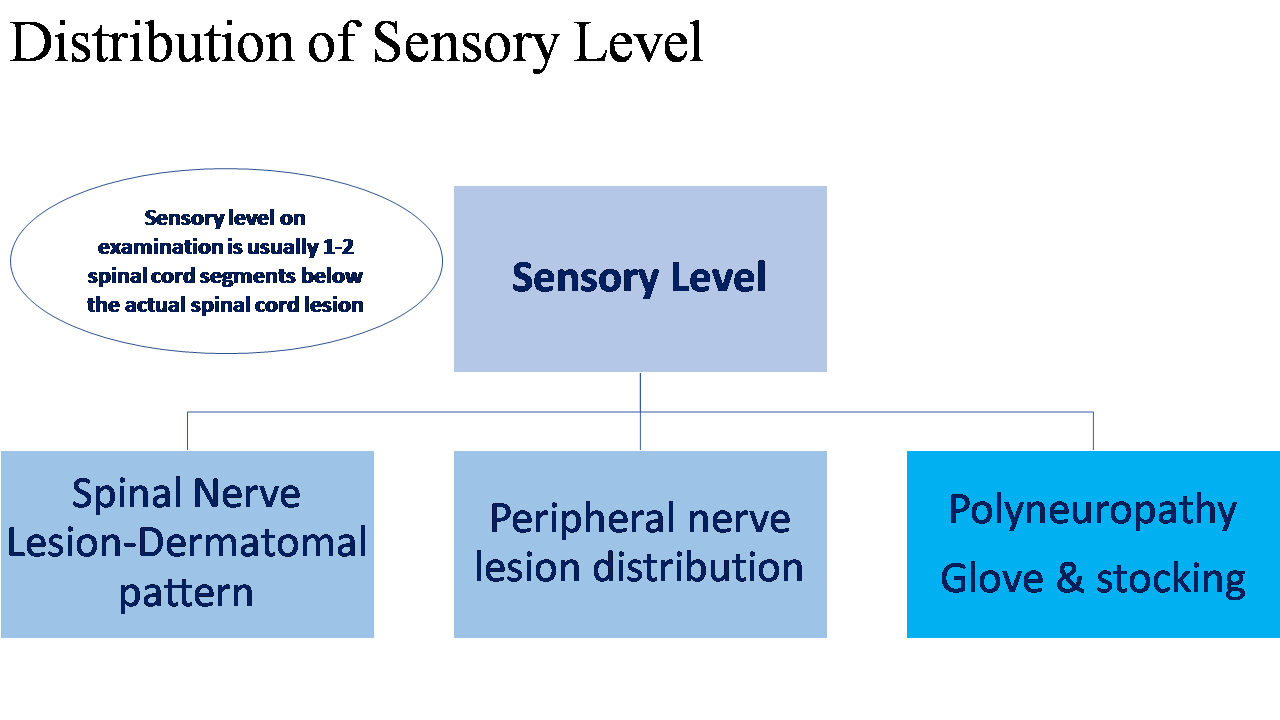 Distribution of Sensory Level

Sensory level on examination is usually 1-2 spinal cord segments below the actual spinal cord lesion

Sensory Level

Spinal Nerve Lesion-Dermatomal pattern

Peripheral nerve lesion distribution

Polyneuropathy Glove & stocking